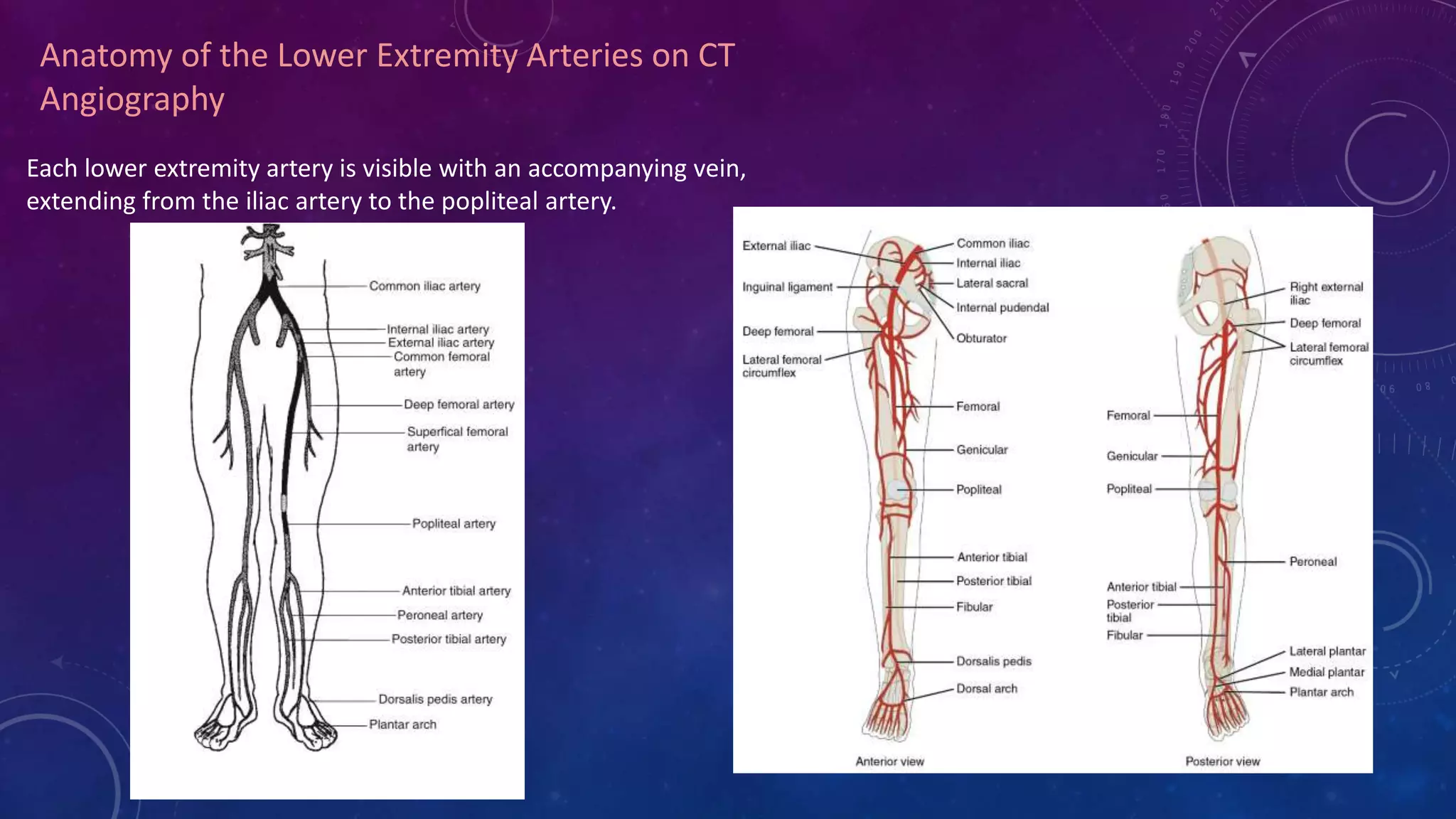 Anatomy of the Lower Extremity Arteries on CT Angiography

Each lower extremity artery is visible with an accompanying vein, extending from the iliac artery to the popliteal artery.

Common iliac artery
Internal iliac artery
External iliac artery
Common femoral artery
Deep femoral artery
Superfical femoral artery
Popliteal artery
Anterior tibial artery
Peroneal artery
Posterior tibial artery
Dorsalis pedis artery
Plantar arch

External iliac
Inguinal ligament
Deep femoral
Lateral femoral circumflex
Common iliac
Internal iliac
Lateral sacral
Internal pudendal
Obturator
Femoral
Genicular
Popliteal
Anterior tibial
Posterior tibial
Fibular
Dorsalis pedis
Dorsal arch
Anterior view

Right external iliac
Deep femoral
Lateral femoral circumflex
Femoral
Genicular
Popliteal
Peroneal
Anterior tibial
Posterior tibial
Fibular
Lateral plantar
Medial plantar
Plantar arch
Posterior view